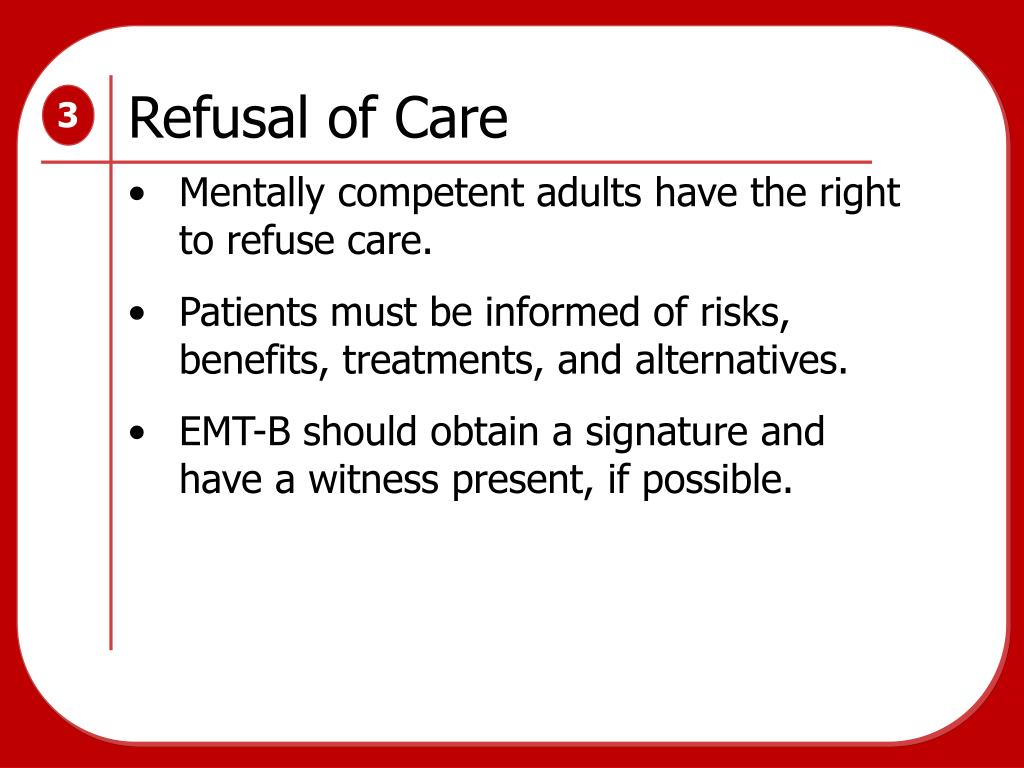 3

Refusal of Care

• Mentally competent adults have the right to refuse care.

• Patients must be informed of risks, benefits, treatments, and alternatives.

• EMT-B should obtain a signature and have a witness present, if possible.